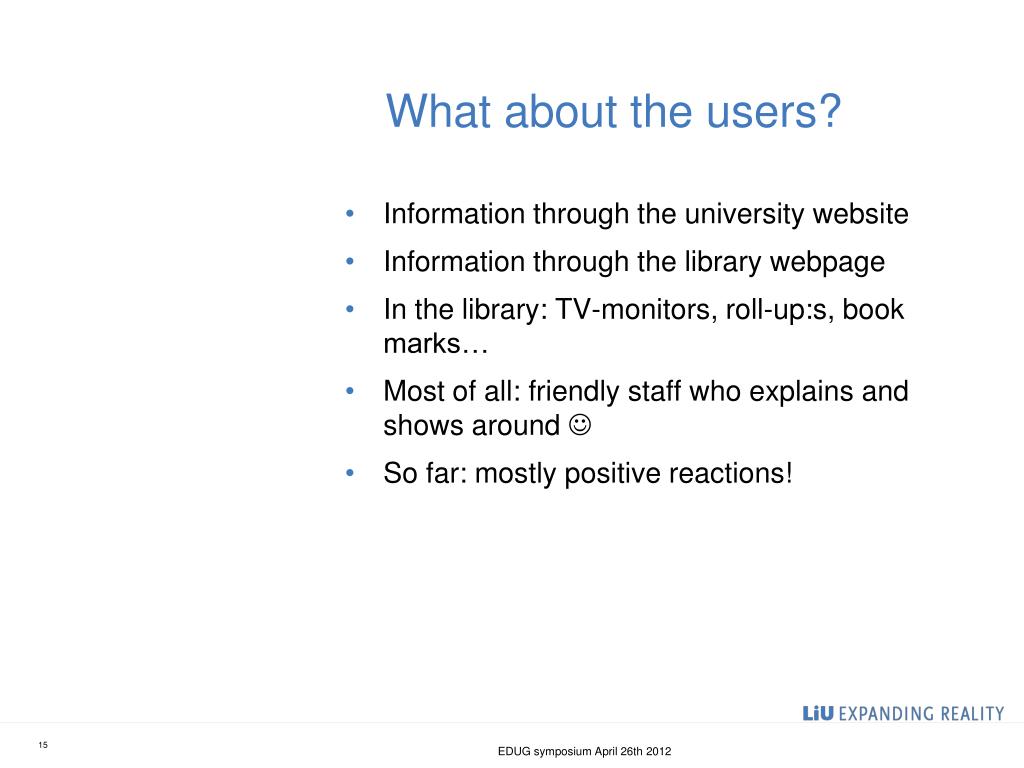 What about the users?

• Information through the university website
• Information through the library webpage
• In the library: TV-monitors, roll-up:s, book marks…
• Most of all: friendly staff who explains and shows around ☺
• So far: mostly positive reactions!

LiU EXPANDING REALITY

15

EDUG symposium April 26th 2012